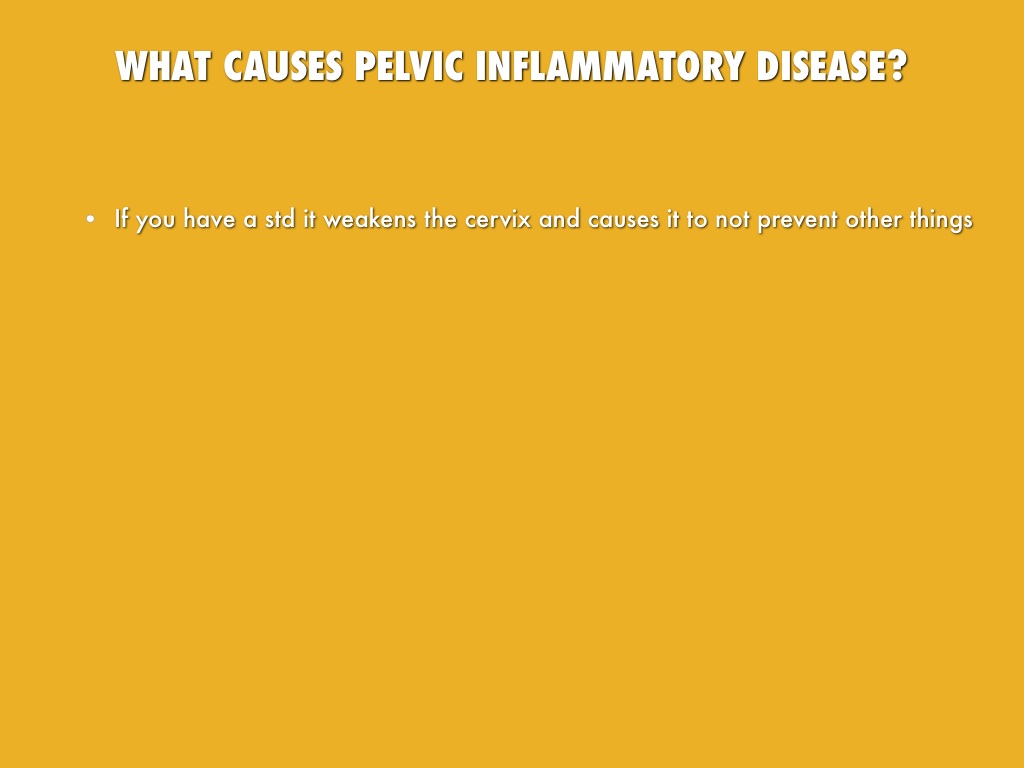 WHAT CAUSES PELVIC INFLAMMATORY DISEASE?

• If you have a std it weakens the cervix and causes it to not prevent other things